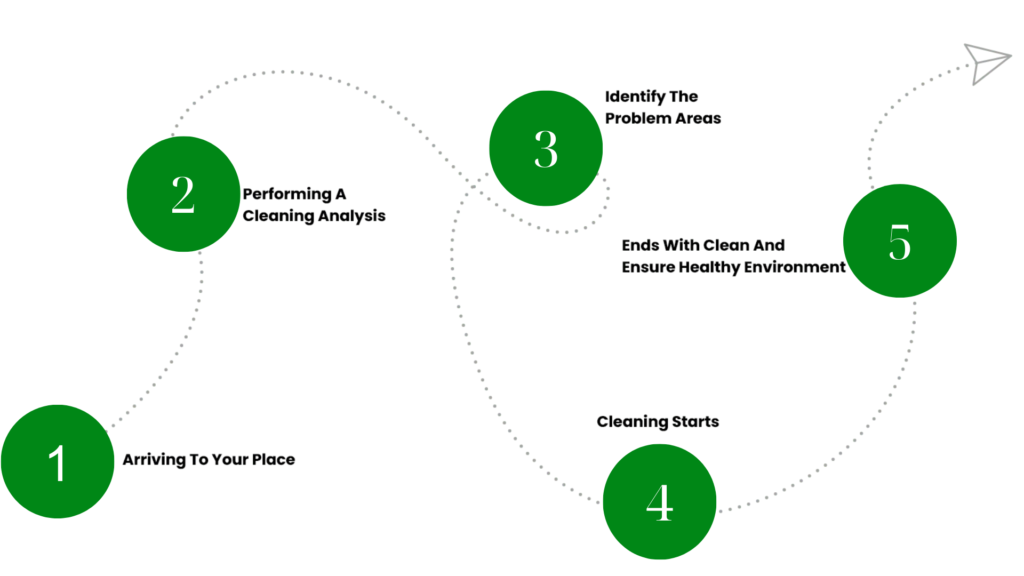 1
Arriving To Your Place

2
Performing A Cleaning Analysis

3
Identify The Problem Areas

4
Cleaning Starts

5
Ends With Clean And Ensure Healthy Environment